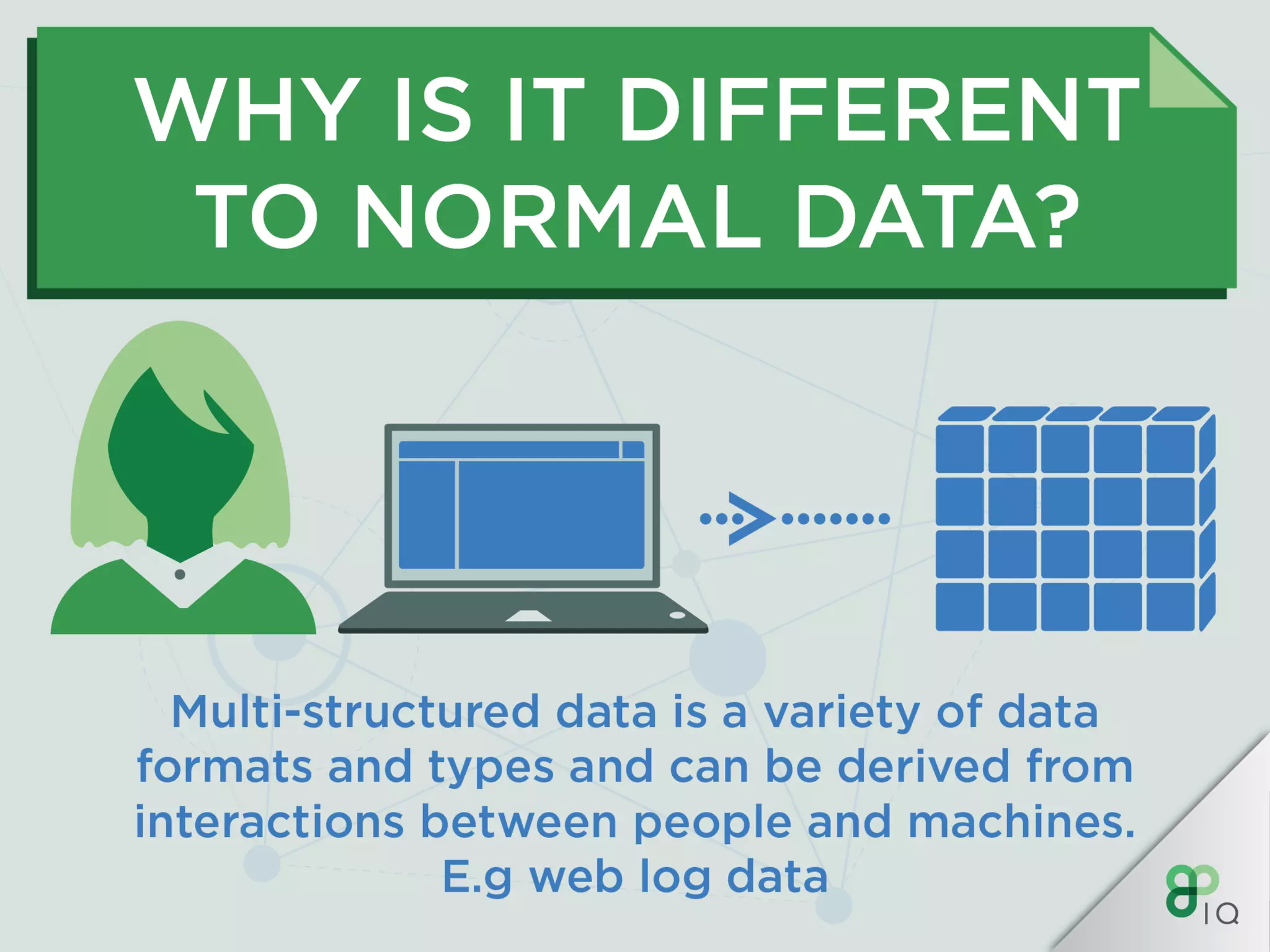 WHY IS IT DIFFERENT TO NORMAL DATA?

Multi-structured data is a variety of data formats and types and can be derived from interactions between people and machines. E.g web log data

IQ